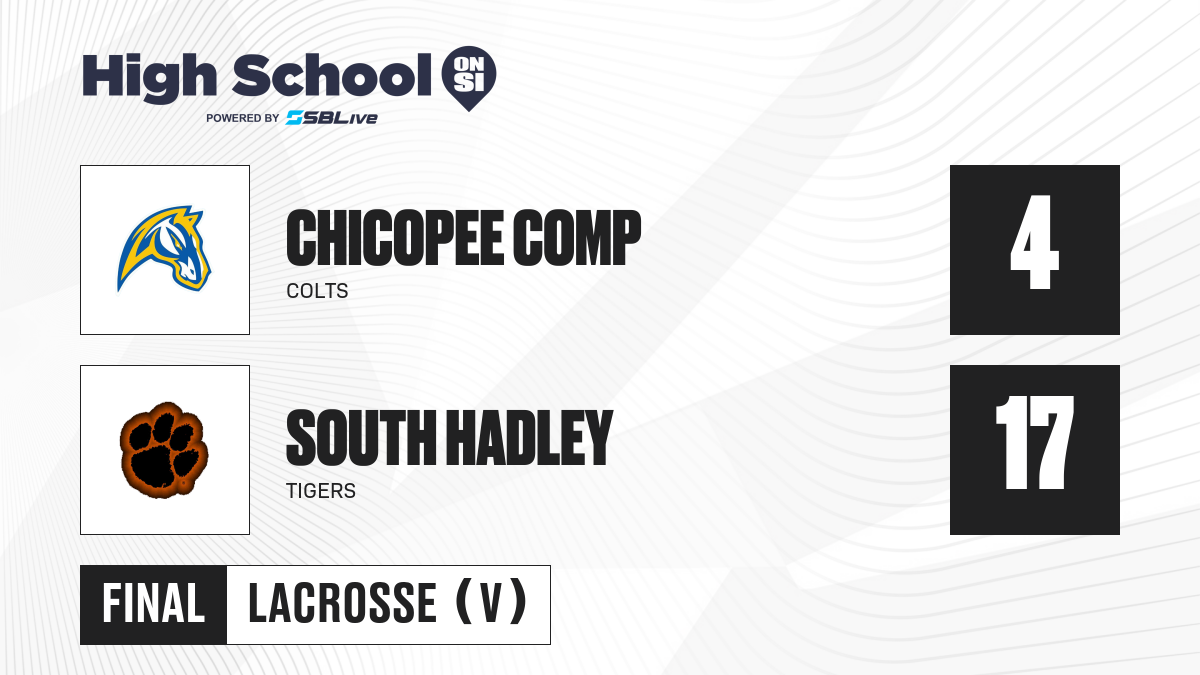 High School ON SI
POWERED BY SBLive

CHICOPEE COMP
COLTS
4

SOUTH HADLEY
TIGERS
17

FINAL LACROSSE (V)